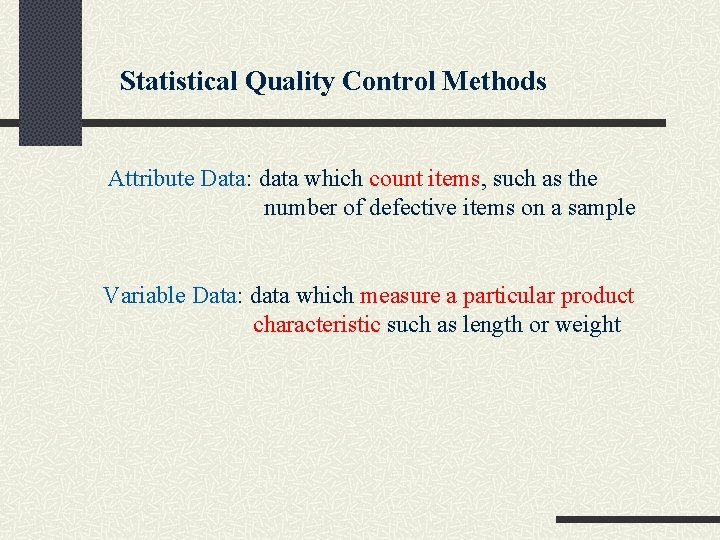 Statistical Quality Control Methods

Attribute Data: data which count items, such as the number of defective items on a sample

Variable Data: data which measure a particular product characteristic such as length or weight